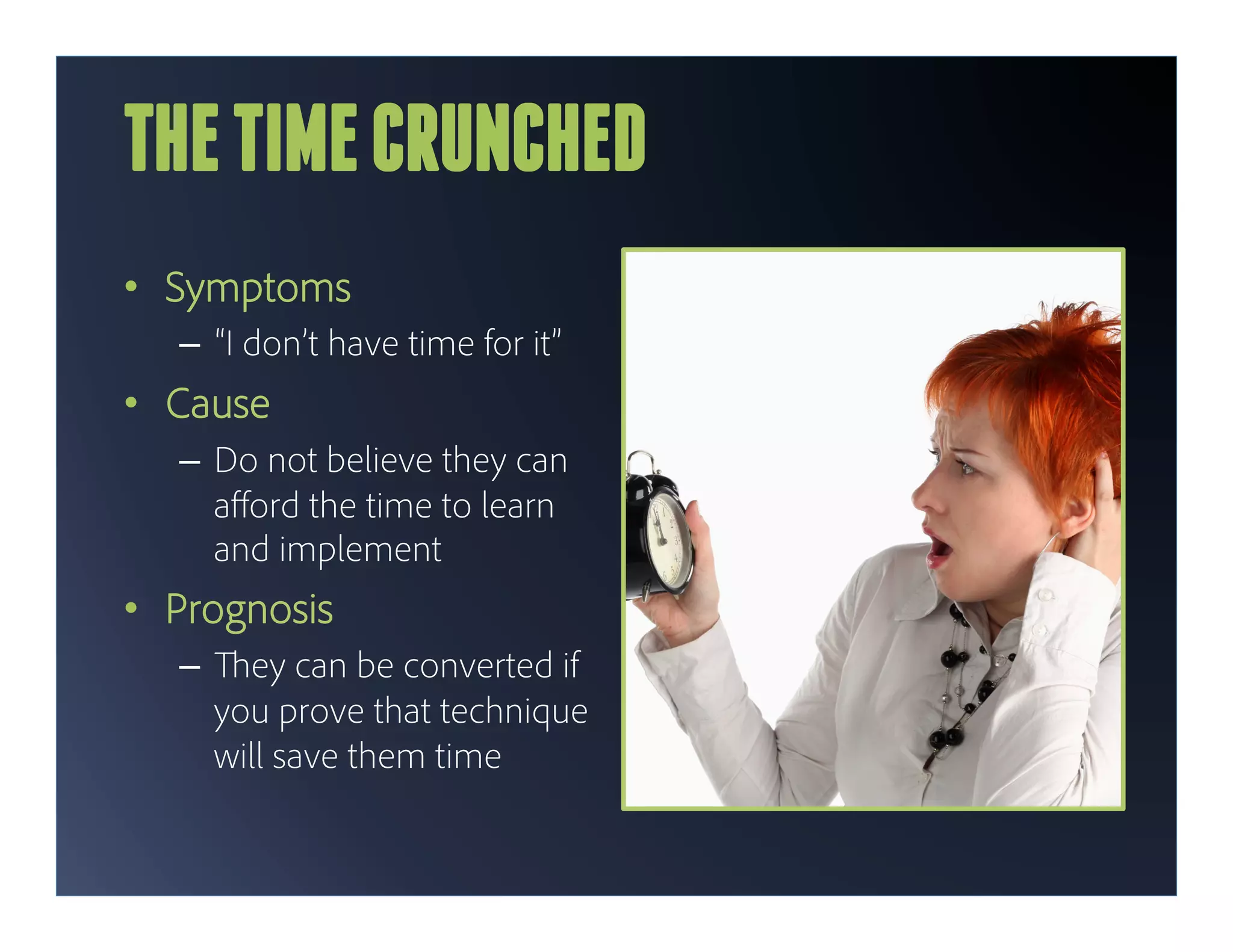 THE TIME CRUNCHED

• Symptoms
  – "I don't have time for it"
• Cause
  – Do not believe they can afford the time to learn and implement
• Prognosis
  – They can be converted if you prove that technique will save them time